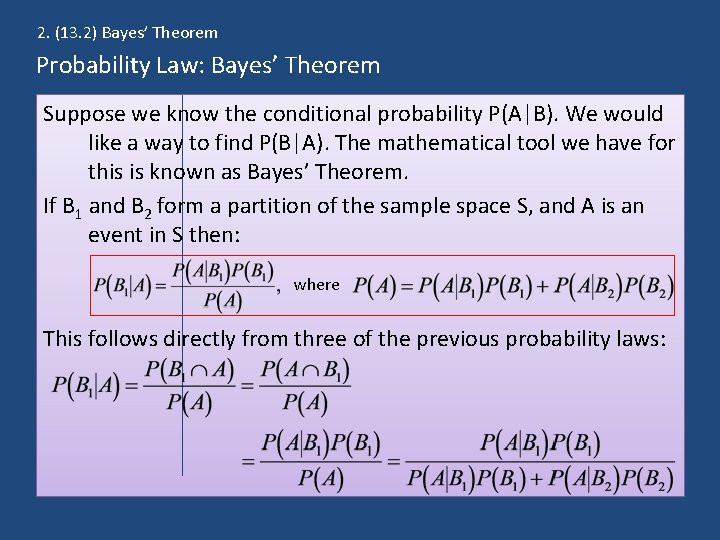 2. (13.2) Bayes' Theorem

Probability Law: Bayes' Theorem

Suppose we know the conditional probability P(A|B). We would like a way to find P(B|A). The mathematical tool we have for this is known as Bayes' Theorem.

If $B_1$ and $B_2$ form a partition of the sample space S, and A is an event in S then:

$P(B_1|A) = \frac{P(A|B_1)P(B_1)}{P(A)}$, where $P(A) = P(A|B_1)P(B_1) + P(A|B_2)P(B_2)$

This follows directly from three of the previous probability laws:

$P(B_1|A) = \frac{P(B_1 \cap A)}{P(A)} = \frac{P(A \cap B_1)}{P(A)}$

$= \frac{P(A|B_1)P(B_1)}{P(A)} = \frac{P(A|B_1)P(B_1)}{P(A|B_1)P(B_1) + P(A|B_2)P(B_2)}$